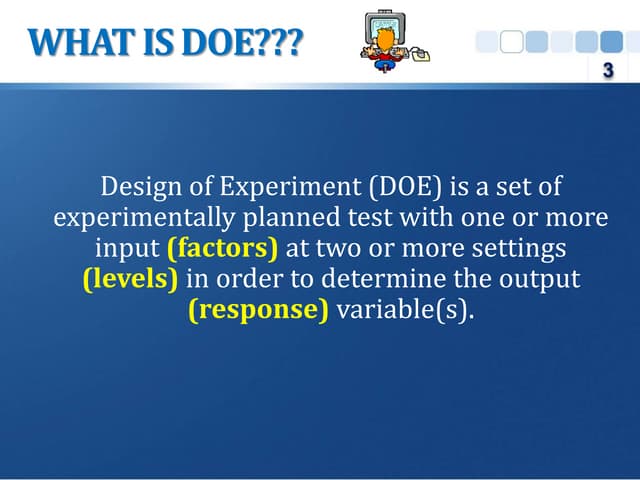 WHAT IS DOE???

3

Design of Experiment (DOE) is a set of experimentally planned test with one or more input (factors) at two or more settings (levels) in order to determine the output (response) variable(s).